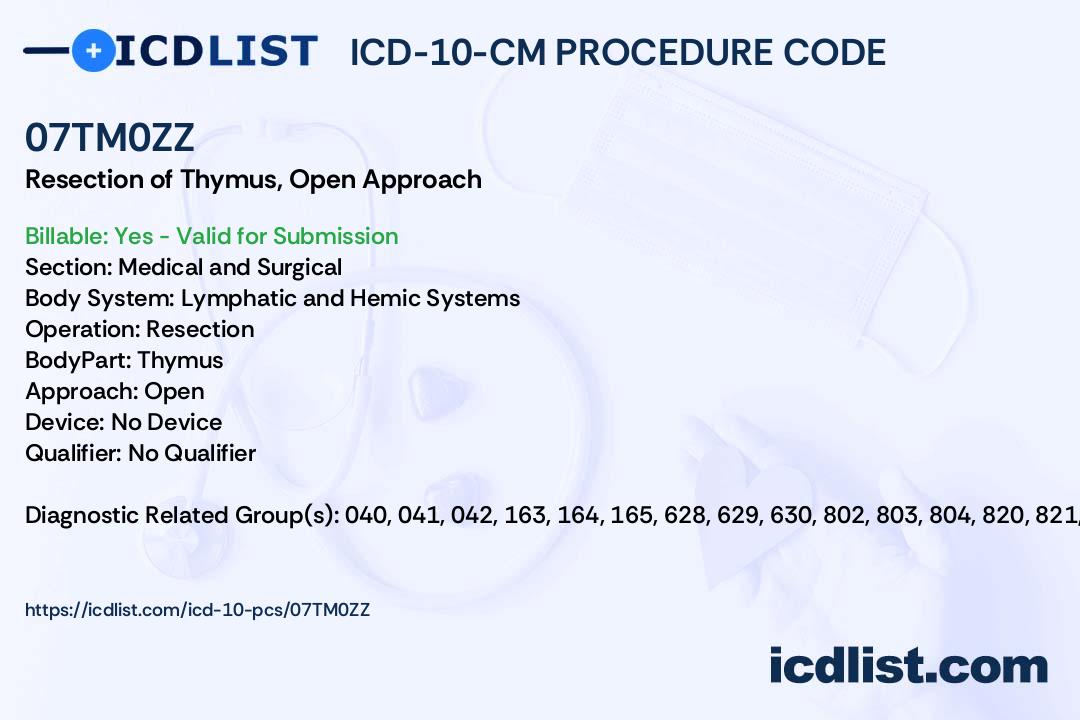 ICDLIST ICD-10-CM PROCEDURE CODE

07TM0ZZ
Resection of Thymus, Open Approach

Billable: Yes - Valid for Submission
Section: Medical and Surgical
Body System: Lymphatic and Hemic Systems
Operation: Resection
BodyPart: Thymus
Approach: Open
Device: No Device
Qualifier: No Qualifier

Diagnostic Related Group(s): 040, 041, 042, 163, 164, 165, 628, 629, 630, 802, 803, 804, 820, 821,

https://icdlist.com/icd-10-pcs/07TM0ZZ

icdlist.com